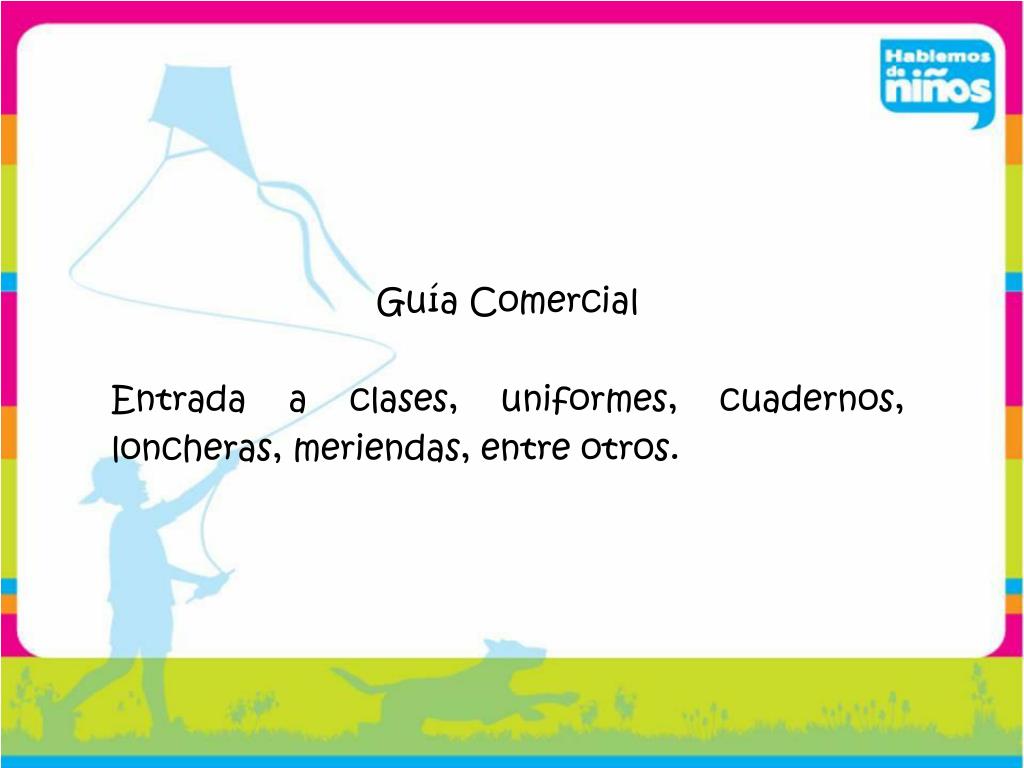 Hablemos de niños

Guía Comercial

Entrada a clases, uniformes, cuadernos, loncheras, meriendas, entre otros.